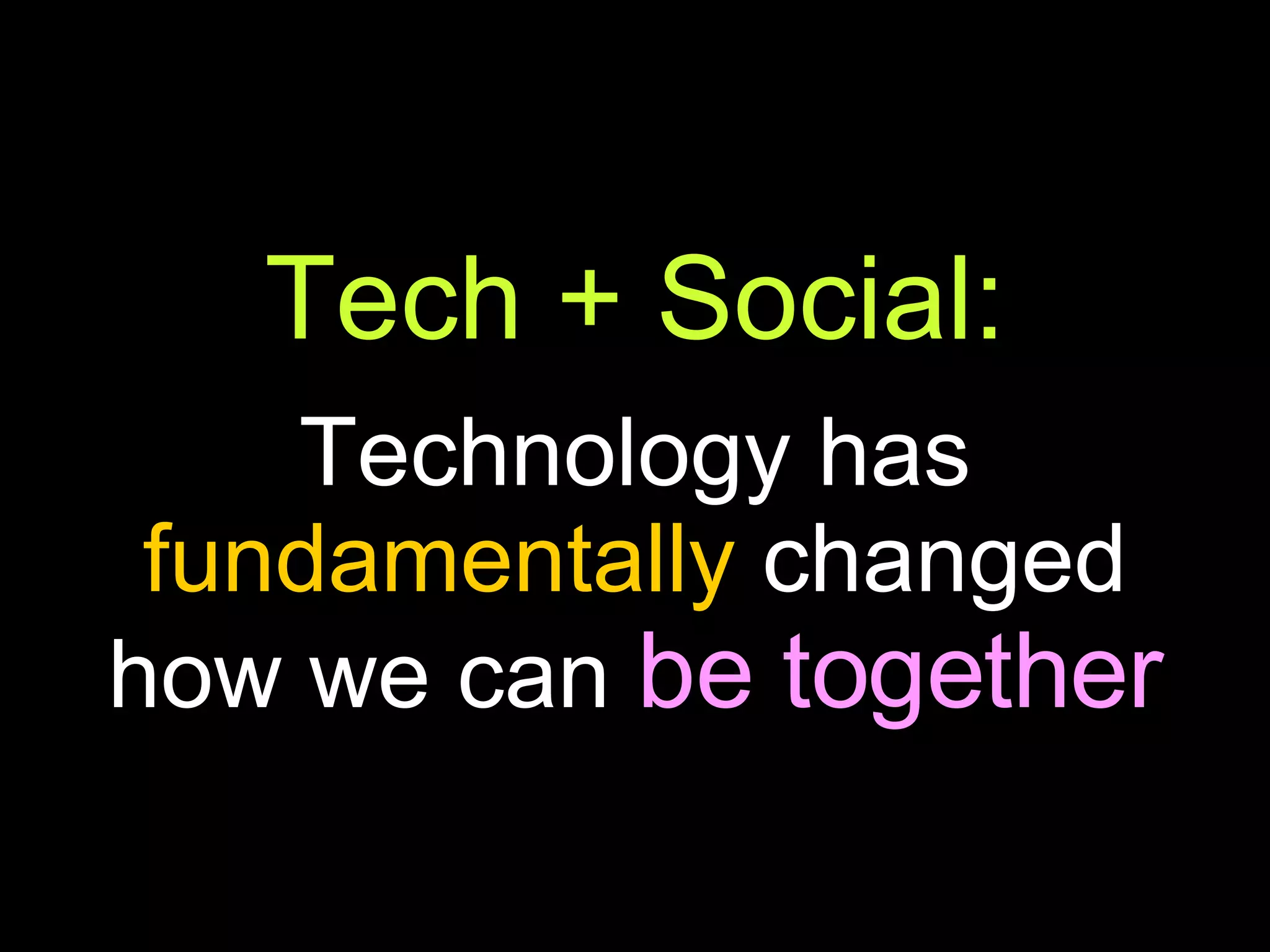 Tech + Social:

Technology has fundamentally changed how we can be together